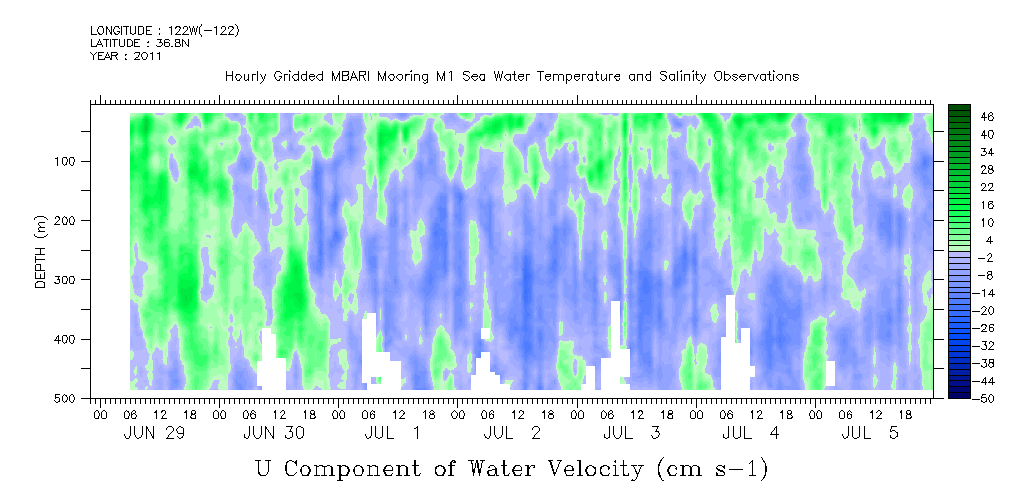 LONGITUDE : 122W(-122)
LATITUDE : 36.8N
YEAR : 2011

Hourly Gridded MBARI Mooring M1 Sea Water Temperature and Salinity Observations

DEPTH (m)

100
200
300
400
500

46
40
34
28
22
16
10
4
-2
-8
-14
-20
-26
-32
-38
-44
-50

00 06 12 18 00 06 12 18 00 06 12 18 00 06 12 18 00 06 12 18 00 06 12 18 00 06 12 18

JUN 29
JUN 30
JUL 1
JUL 2
JUL 3
JUL 4
JUL 5

U Component of Water Velocity (cm s-1)